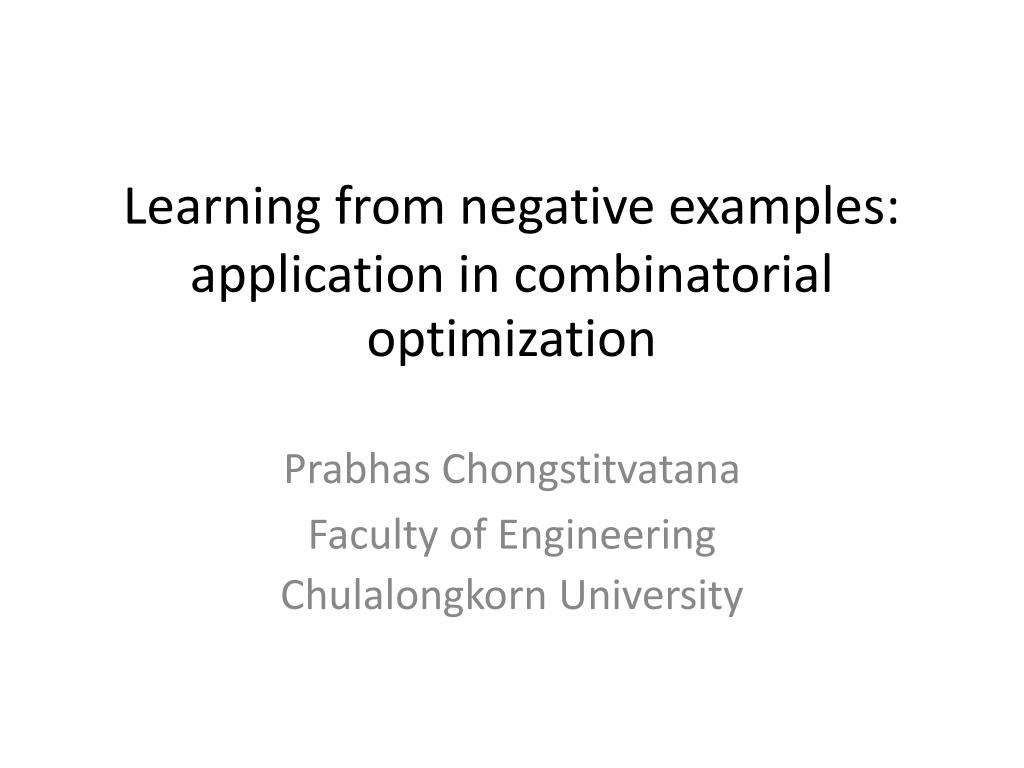 Learning from negative examples: application in combinatorial optimization

Prabhas Chongstitvatana

Faculty of Engineering
Chulalongkorn University